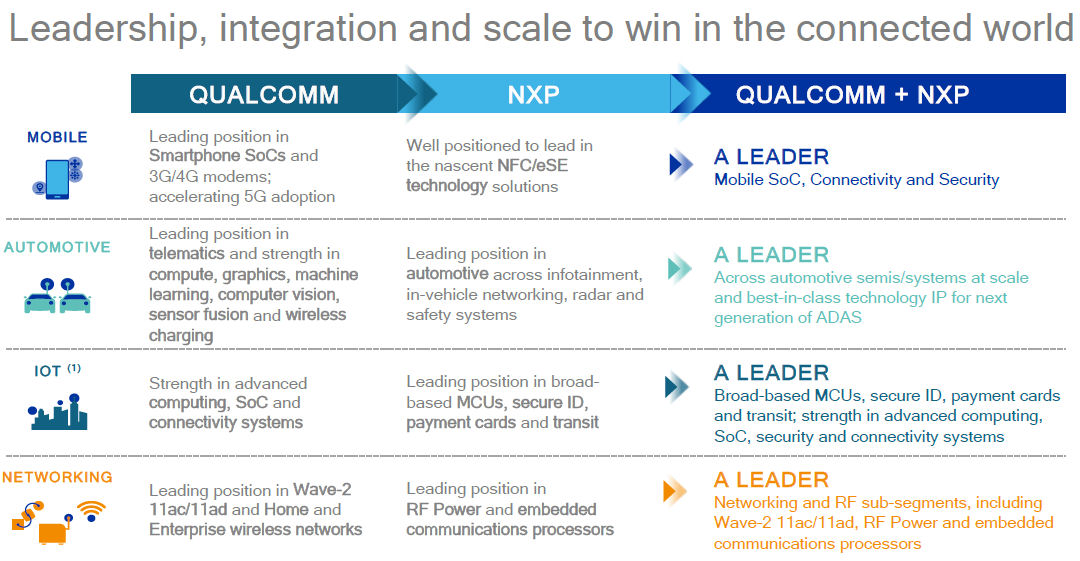 Leadership, integration and scale to win in the connected world

| | QUALCOMM | NXP | QUALCOMM + NXP |
|---|---|---|---|
| MOBILE | Leading position in Smartphone SoCs and 3G/4G modems; accelerating 5G adoption | Well positioned to lead in the nascent NFC/eSE technology solutions | A LEADER Mobile SoC, Connectivity and Security |
| AUTOMOTIVE | Leading position in telematics and strength in compute, graphics, machine learning, computer vision, sensor fusion and wireless charging | Leading position in automotive across infotainment, in-vehicle networking, radar and safety systems | A LEADER Across automotive semis/systems at scale and best-in-class technology IP for next generation of ADAS |
| IOT $^{(1)}$ | Strength in advanced computing, SoC and connectivity systems | Leading position in broad-based MCUs, secure ID, payment cards and transit | A LEADER Broad-based MCUs, secure ID, payment cards and transit; strength in advanced computing, SoC, security and connectivity systems |
| NETWORKING | Leading position in Wave-2 11ac/11ad and Home and Enterprise wireless networks | Leading position in RF Power and embedded communications processors | A LEADER Networking and RF sub-segments, including Wave-2 11ac/11ad, RF Power and embedded communications processors |